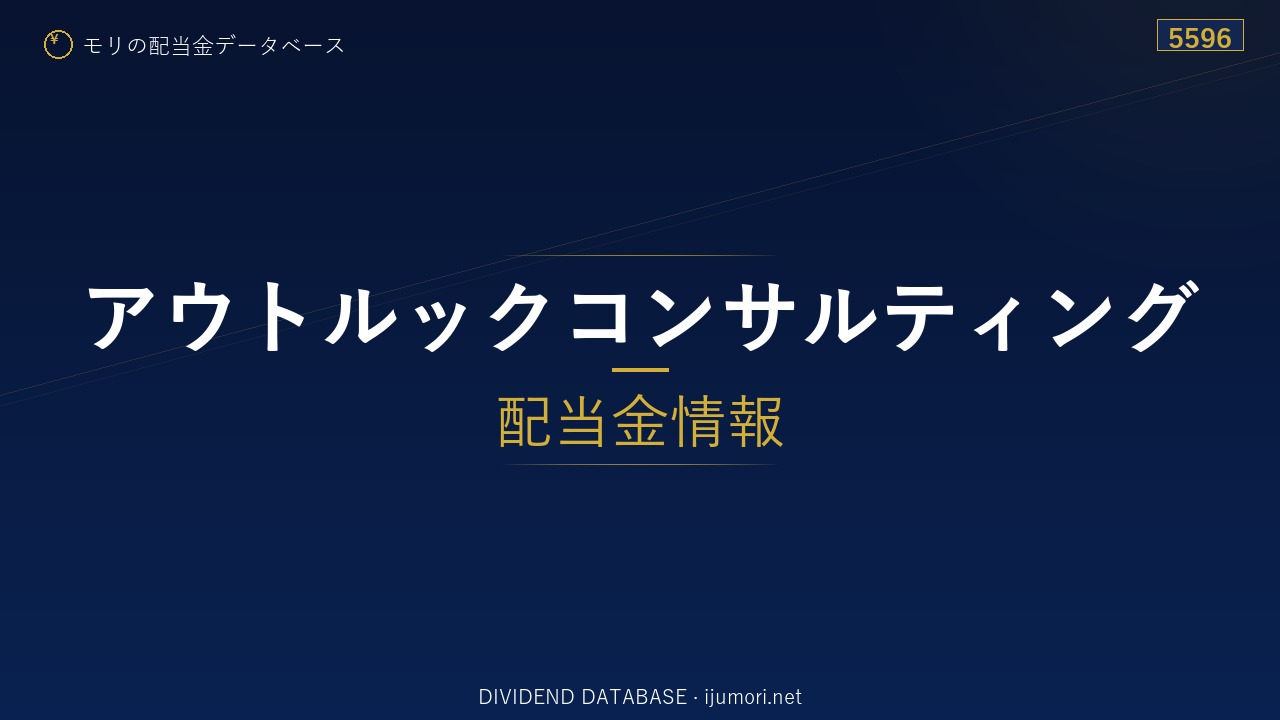 ¥ モリの配当金データベース

5596

アウトルックコンサルティング

配当金情報

DIVIDEND DATABASE · ijumori.net